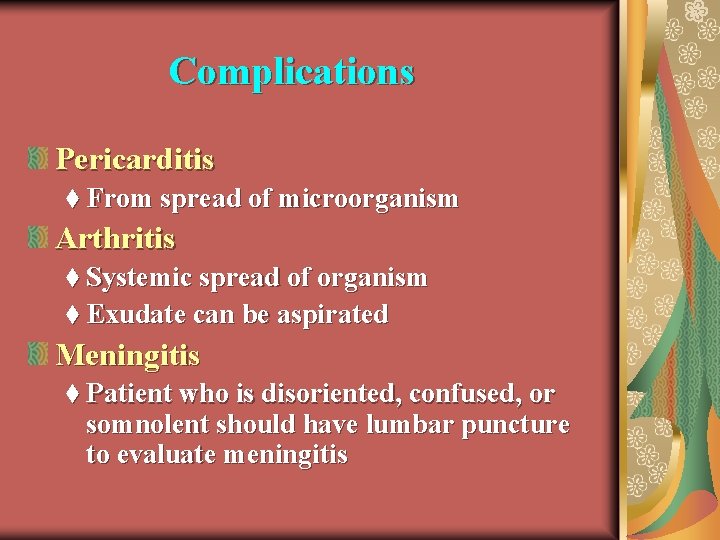 Complications

Pericarditis
♦ From spread of microorganism

Arthritis
♦ Systemic spread of organism
♦ Exudate can be aspirated

Meningitis
♦ Patient who is disoriented, confused, or somnolent should have lumbar puncture to evaluate meningitis